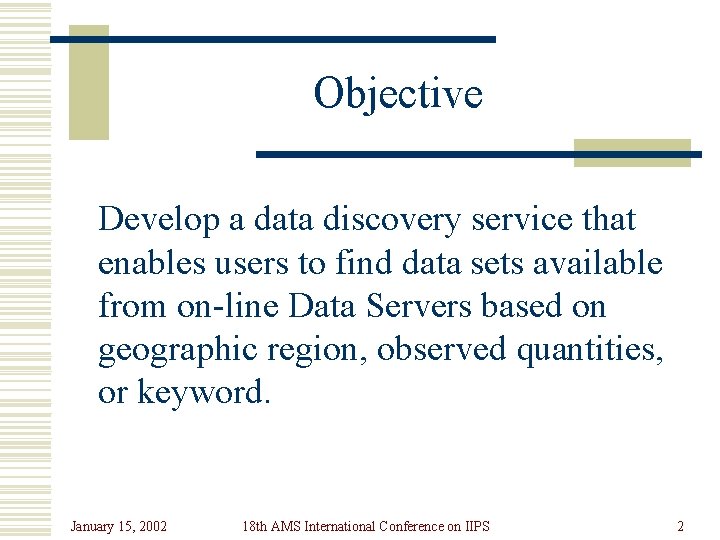 Objective

Develop a data discovery service that enables users to find data sets available from on-line Data Servers based on geographic region, observed quantities, or keyword.

January 15, 2002

18th AMS International Conference on IIPS

2